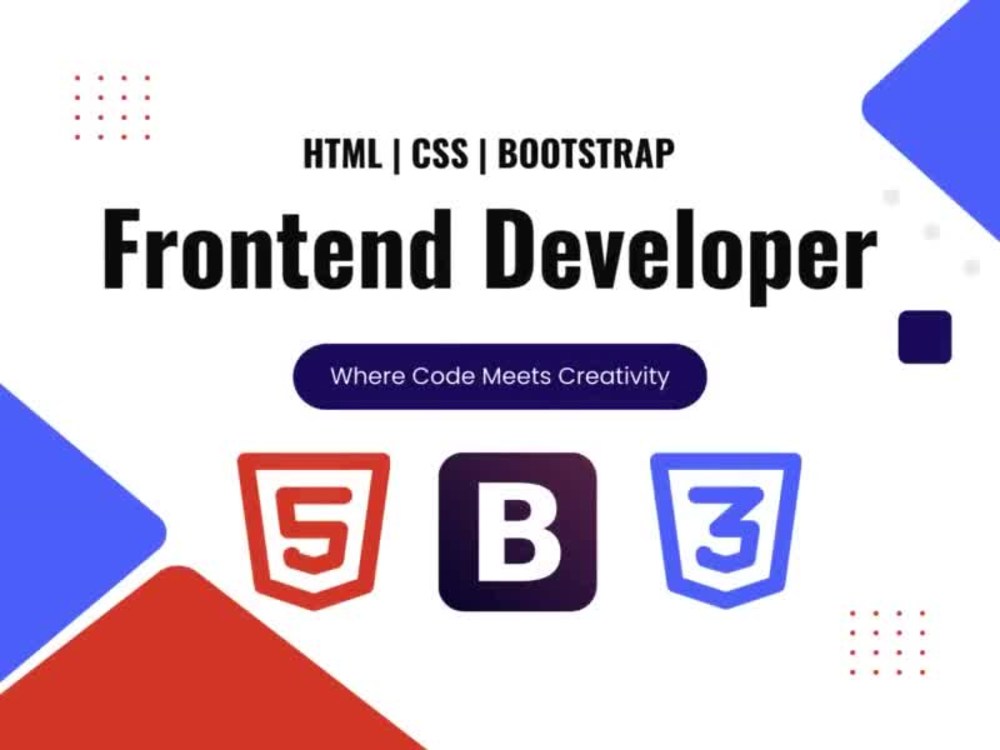 HTML | CSS | BOOTSTRAP

Frontend Developer

Where Code Meets Creativity

5 B 3